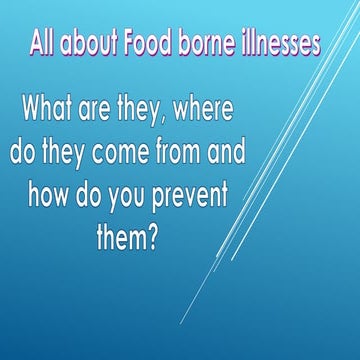 All about Food borne illnesses

What are they, where do they come from and how do you prevent them?